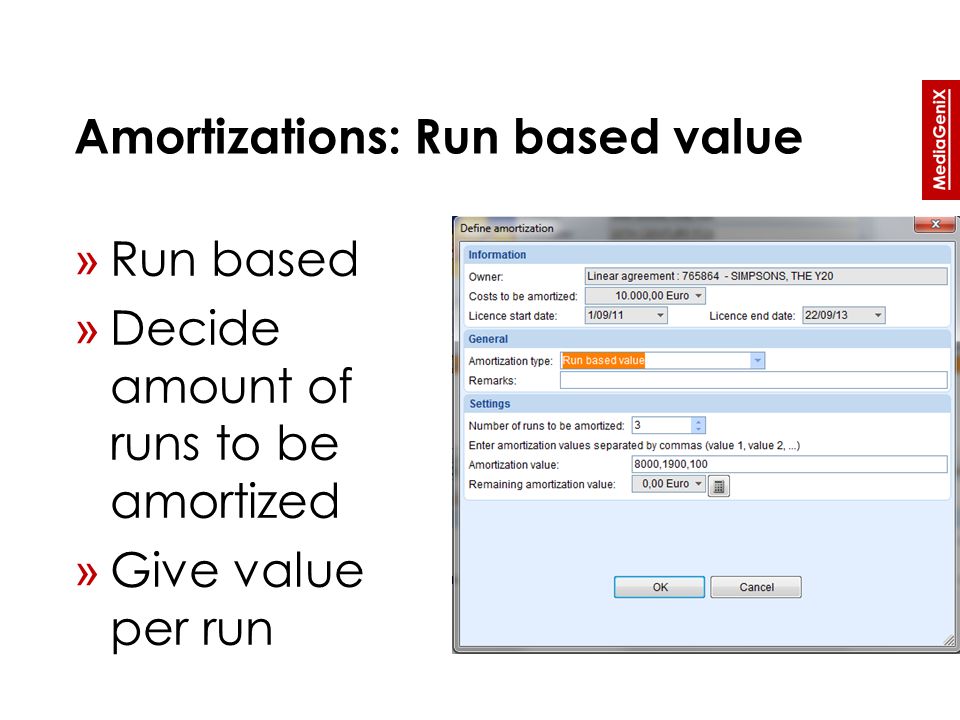 Amortizations: Run based value

MediaGeniX

» Run based
» Decide amount of runs to be amortized
» Give value per run

Define amortization

Information
Owner: Linear agreement : 765864 - SIMPSONS, THE Y20
Costs to be amortized: 10.000,00 Euro
Licence start date: 1/09/11
Licence end date: 22/09/13

General
Amortization type: Run based value
Remarks:

Settings
Number of runs to be amortized: 3
Enter amortization values separated by commas (value 1, value 2, ...)
Amortization value: 8000,1900,100
Remaining amortization value: 0,00 Euro

OK
Cancel